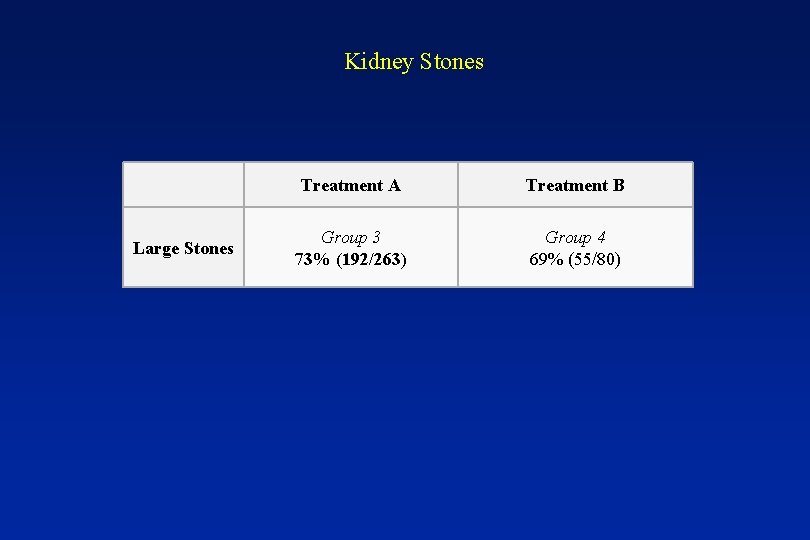 Kidney Stones

| | Treatment A | Treatment B |
|---|---|---|
| Large Stones | Group 3 73% (192/263) | Group 4 69% (55/80) |